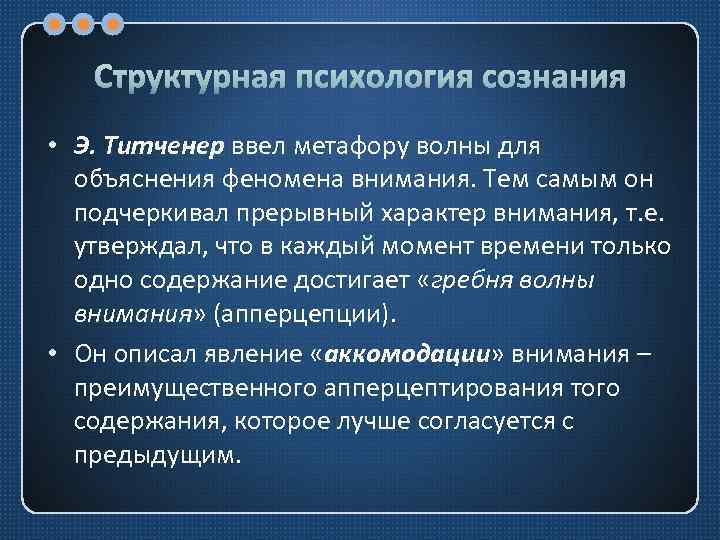 Структурная психология сознания

• Э. Титченер ввел метафору волны для объяснения феномена внимания. Тем самым он подчеркивал прерывный характер внимания, т.е. утверждал, что в каждый момент времени только одно содержание достигает «гребня волны внимания» (апперцепции).

• Он описал явление «аккомодации» внимания – преимущественного апперцептирования того содержания, которое лучше согласуется с предыдущим.